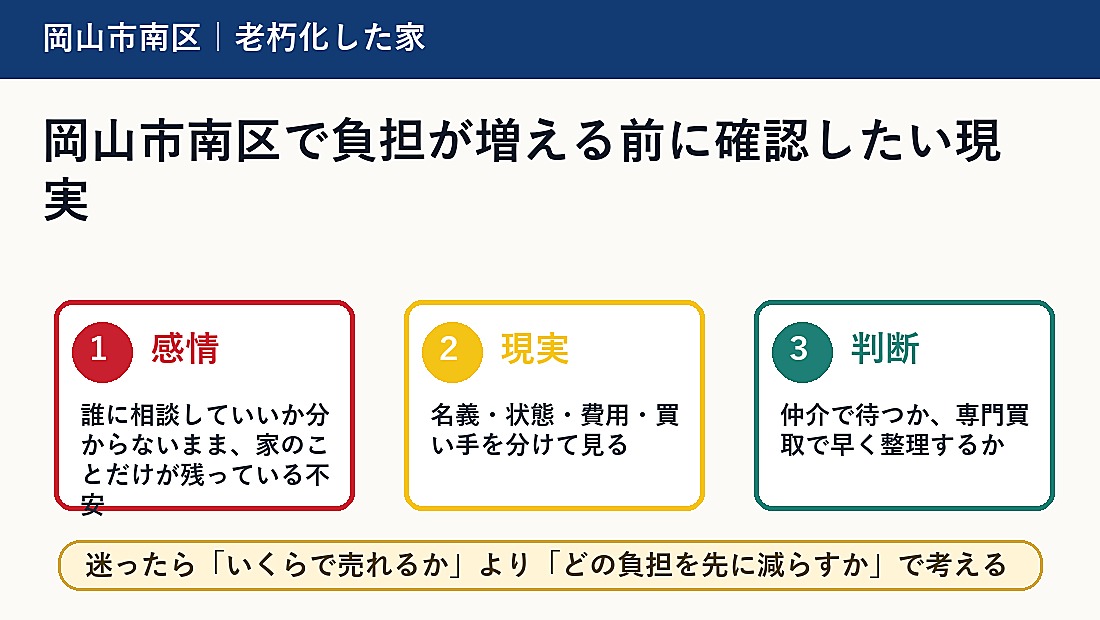 岡山市南区｜老朽化した家

岡山市南区で負担が増える前に確認したい現実

1 感情

誰に相談していいか分からないまま、家のことだけが残っている不安

2 現実

名義・状態・費用・買い手を分けて見る

3 判断

仲介で待つか、専門買取で早く整理するか

迷ったら「いくらで売れるか」より「どの負担を先に減らすか」で考える